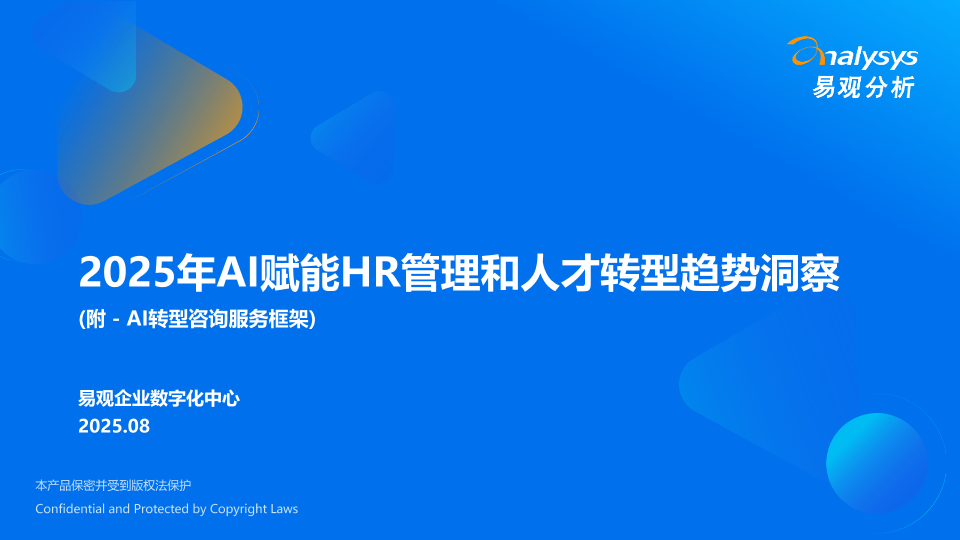 analysys
易观分析

2025年AI赋能HR管理和人才转型趋势洞察
(附 - AI转型咨询服务框架)

易观企业数字化中心
2025.08

本产品保密并受到版权法保护
Confidential and Protected by Copyright Laws